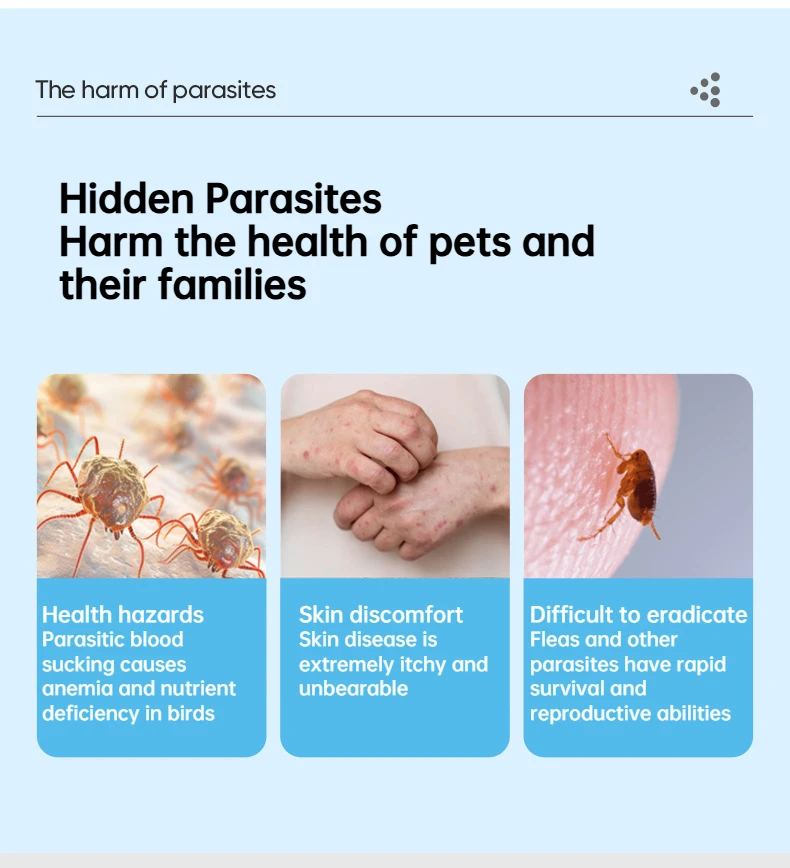 The harm of parasites

Hidden Parasites
Harm the health of pets and their families

Health hazards
Parasitic blood sucking causes anemia and nutrient deficiency in birds

Skin discomfort
Skin disease is extremely itchy and unbearable

Difficult to eradicate
Fleas and other parasites have rapid survival and reproductive abilities